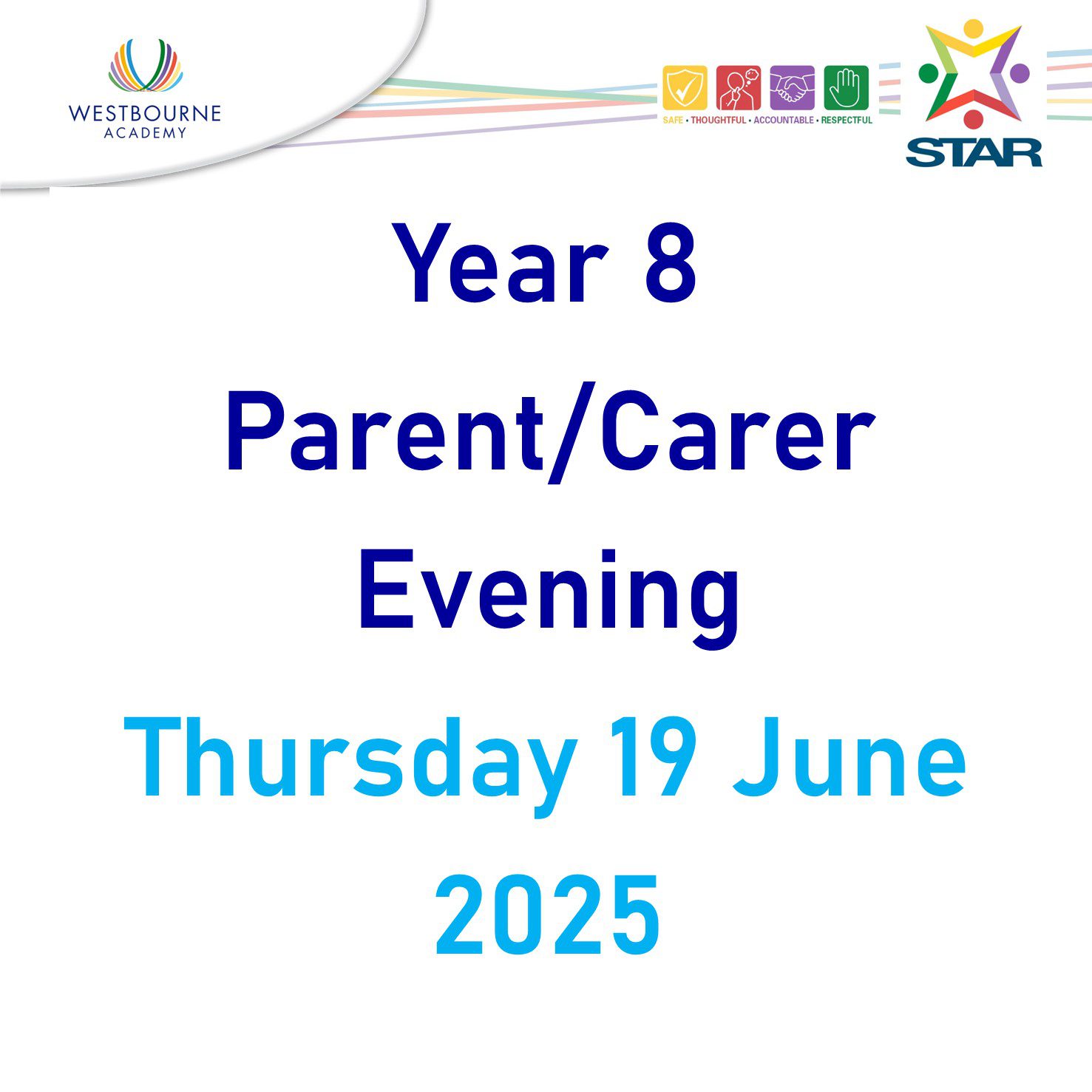 WESTBOURNE
ACADEMY

SAFE • THOUGHTFUL • ACCOUNTABLE • RESPECTFUL

STAR

Year 8
Parent/Carer
Evening

Thursday 19 June
2025